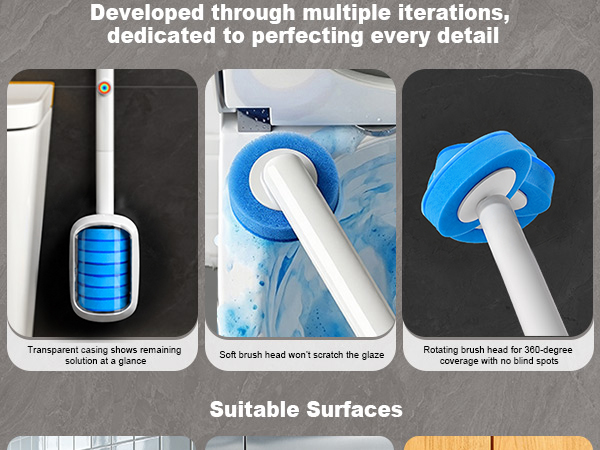 Developed through multiple iterations, dedicated to perfecting every detail

Transparent casing shows remaining solution at a glance

Soft brush head won't scratch the glaze

Rotating brush head for 360-degree coverage with no blind spots

Suitable Surfaces